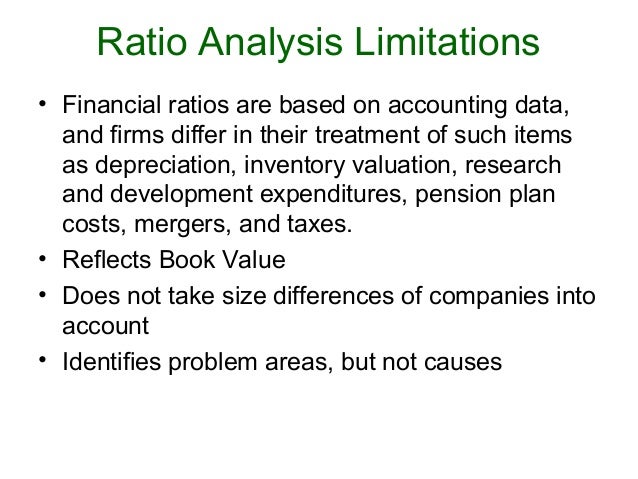 Ratio Analysis Limitations

• Financial ratios are based on accounting data, and firms differ in their treatment of such items as depreciation, inventory valuation, research and development expenditures, pension plan costs, mergers, and taxes.
• Reflects Book Value
• Does not take size differences of companies into account
• Identifies problem areas, but not causes